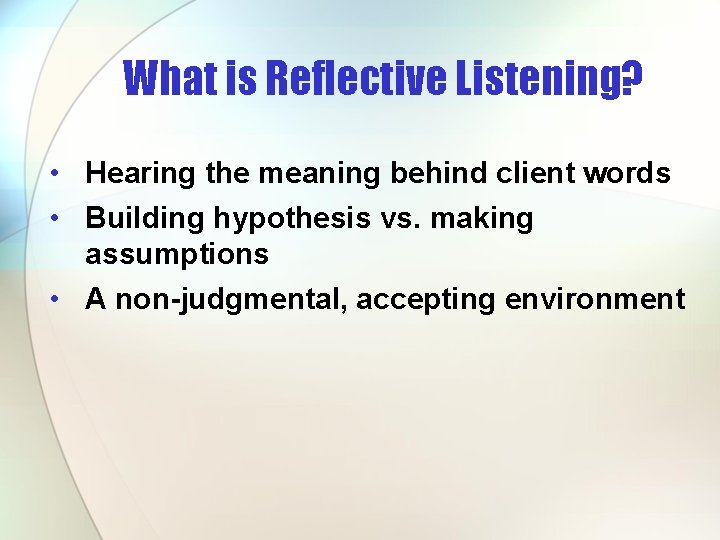 What is Reflective Listening?

• Hearing the meaning behind client words
• Building hypothesis vs. making assumptions
• A non-judgmental, accepting environment